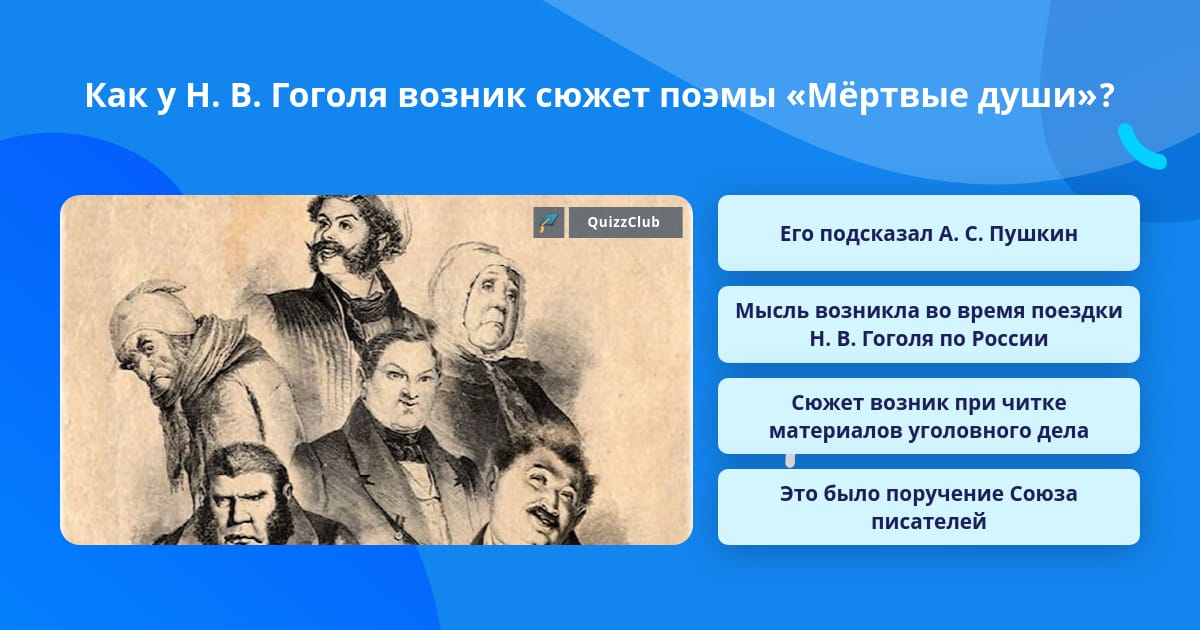 Как у Н. В. Гоголя возник сюжет поэмы «Мёртвые души»?

QuizzClub

Его подсказал А. С. Пушкин

Мысль возникла во время поездки Н. В. Гоголя по России

Сюжет возник при читке материалов уголовного дела

Это было поручение Союза писателей